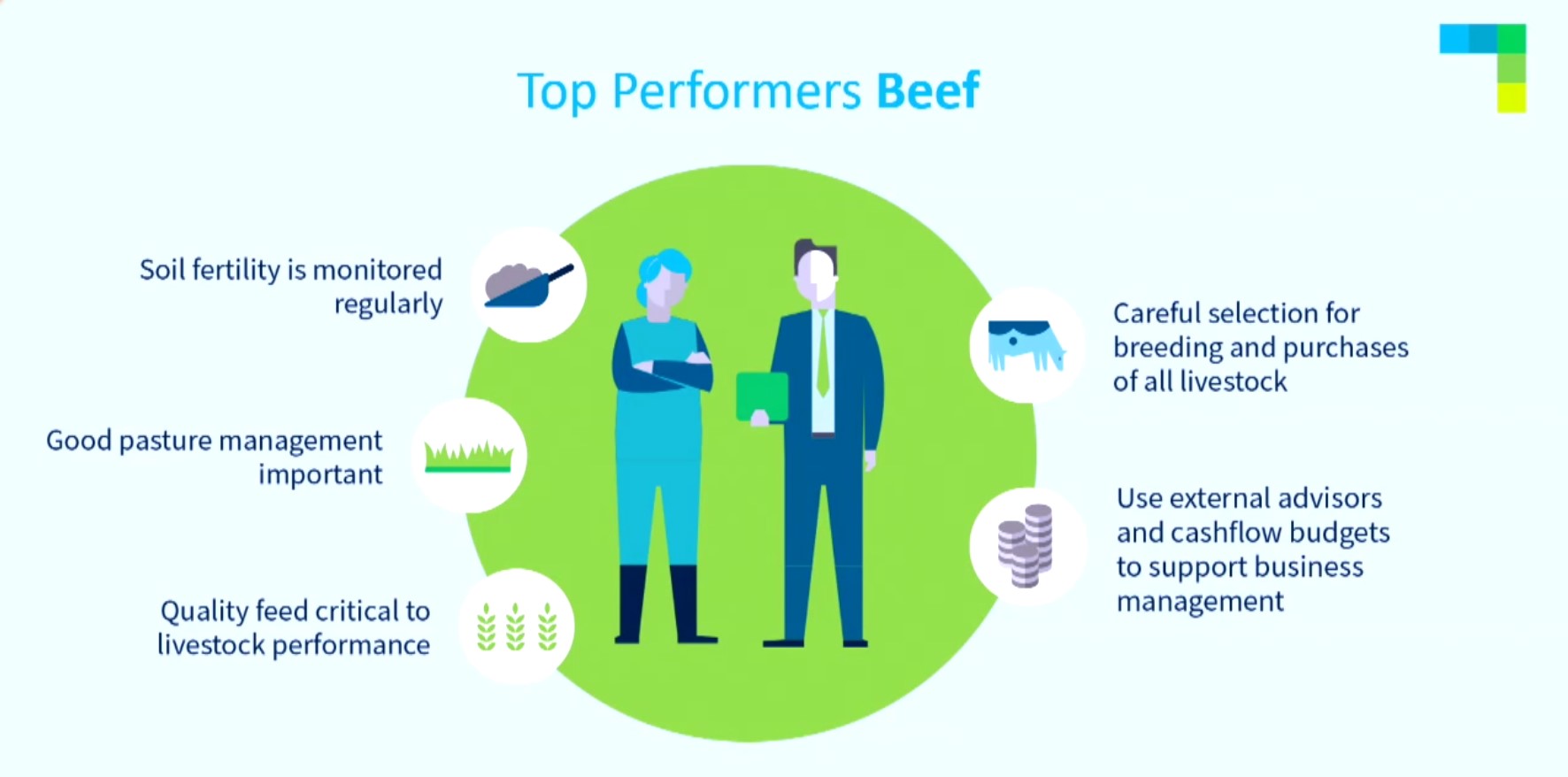 Top Performers Beef

Soil fertility is monitored regularly

Good pasture management important

Quality feed critical to livestock performance

Careful selection for breeding and purchases of all livestock

Use external advisors and cashflow budgets to support business management